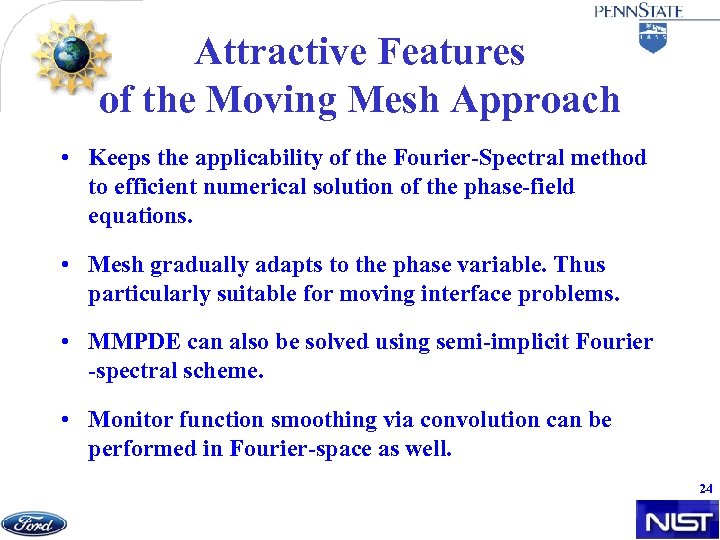 PENNSTATE

1855

Attractive Features of the Moving Mesh Approach

• Keeps the applicability of the Fourier-Spectral method to efficient numerical solution of the phase-field equations.

• Mesh gradually adapts to the phase variable. Thus particularly suitable for moving interface problems.

• MMPDE can also be solved using semi-implicit Fourier -spectral scheme.

• Monitor function smoothing via convolution can be performed in Fourier-space as well.

24

Ford

NIST